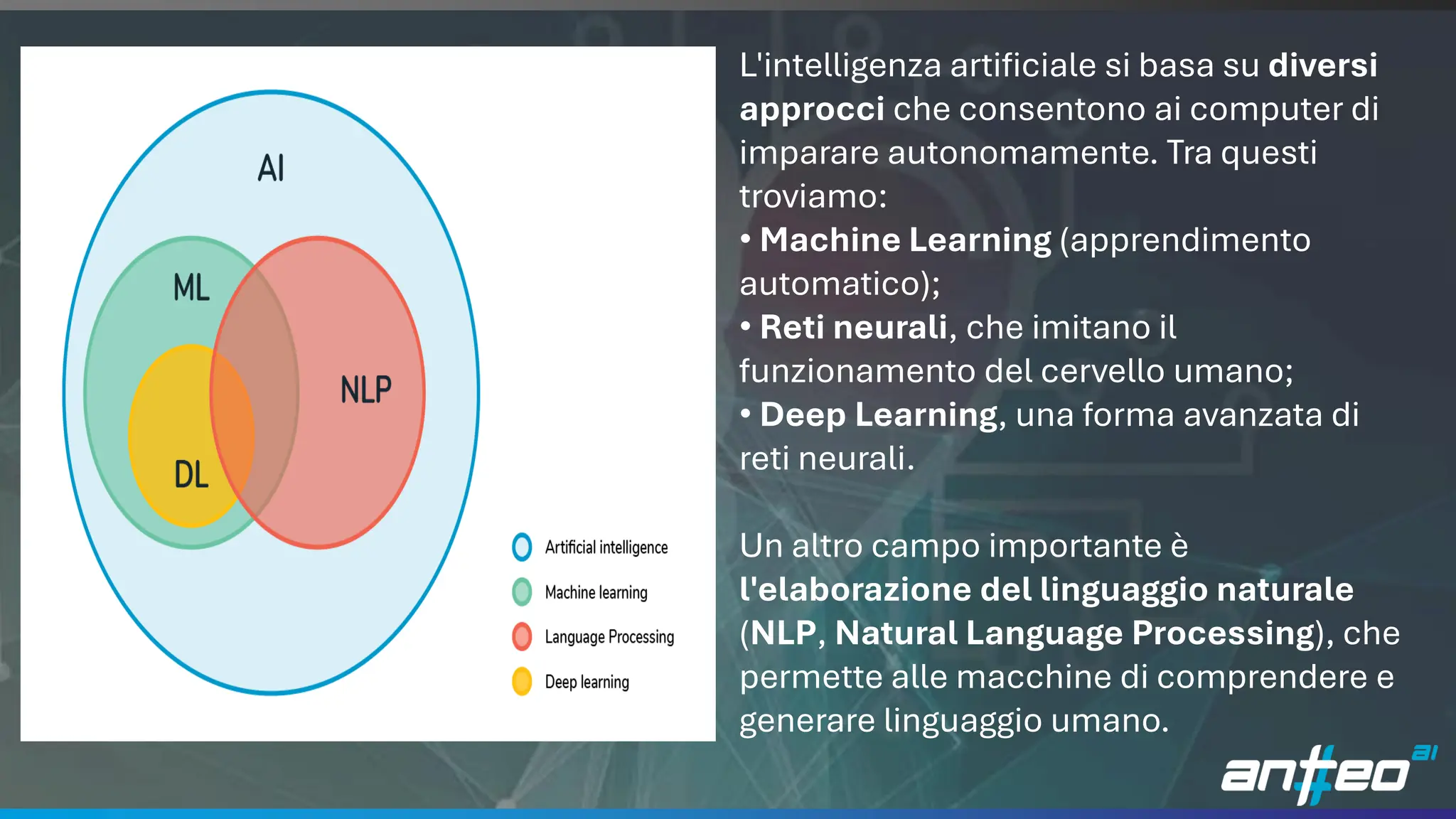 AI

ML

NLP

DL

Artificial intelligence
Machine learning
Language Processing
Deep learning

L'intelligenza artificiale si basa su diversi approcci che consentono ai computer di imparare autonomamente. Tra questi troviamo:
• Machine Learning (apprendimento automatico);
• Reti neurali, che imitano il funzionamento del cervello umano;
• Deep Learning, una forma avanzata di reti neurali.

Un altro campo importante è l'elaborazione del linguaggio naturale (NLP, Natural Language Processing), che permette alle macchine di comprendere e generare linguaggio umano.

anteo ai